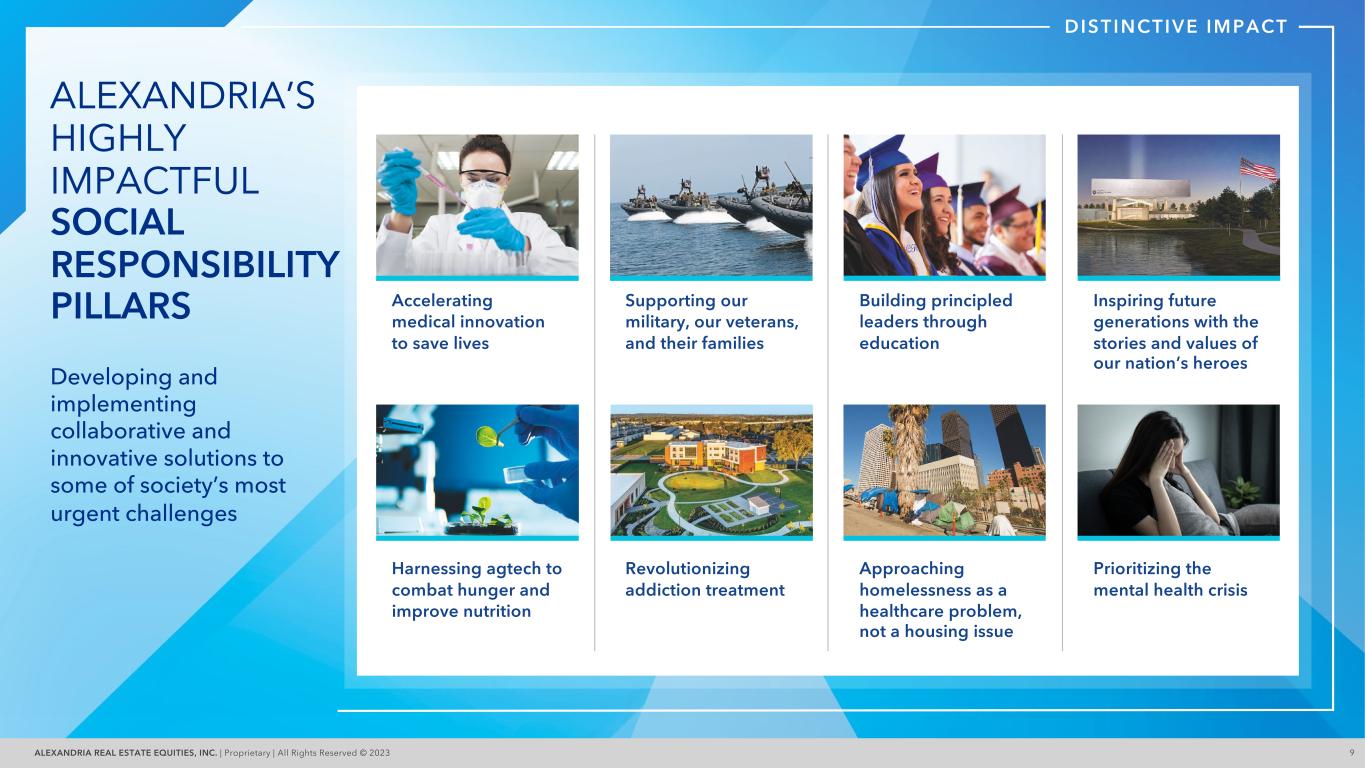 DISTINCTIVE IMPACT

ALEXANDRIA'S HIGHLY IMPACTFUL SOCIAL RESPONSIBILITY PILLARS

Developing and implementing collaborative and innovative solutions to some of society's most urgent challenges

Accelerating medical innovation to save lives

Supporting our military, our veterans, and their families

Building principled leaders through education

Inspiring future generations with the stories and values of our nation's heroes

Harnessing agtech to combat hunger and improve nutrition

Revolutionizing addiction treatment

Approaching homelessness as a healthcare problem, not a housing issue

Prioritizing the mental health crisis

ALEXANDRIA REAL ESTATE EQUITIES, INC. | Proprietary | All Rights Reserved © 2023

9